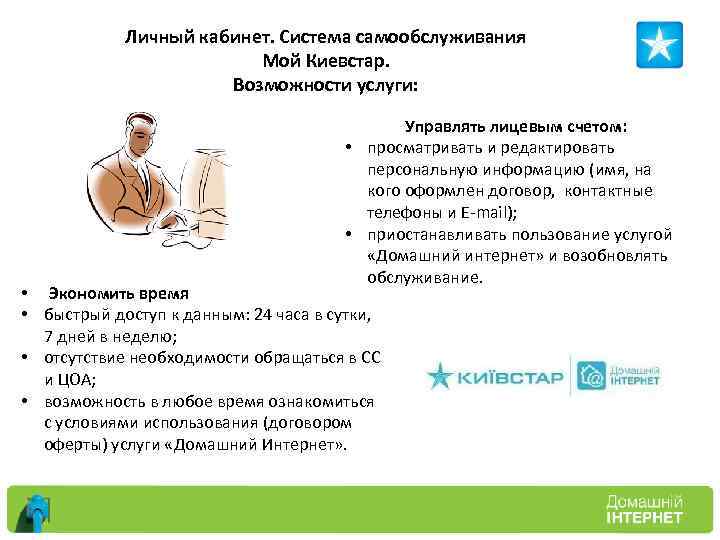 Личный кабинет. Система самообслуживания Мой Киевстар. Возможности услуги:

Управлять лицевым счетом:
• просматривать и редактировать персональную информацию (имя, на кого оформлен договор, контактные телефоны и E-mail);
• приостанавливать пользование услугой «Домашний интернет» и возобновлять обслуживание.

• Экономить время
• быстрый доступ к данным: 24 часа в сутки, 7 дней в неделю;
• отсутствие необходимости обращаться в СС и ЦОА;
• возможность в любое время ознакомиться с условиями использования (договором оферты) услуги «Домашний Интернет».

КИЇВСТАР Домашній ІНТЕРНЕТ

Домашній ІНТЕРНЕТ